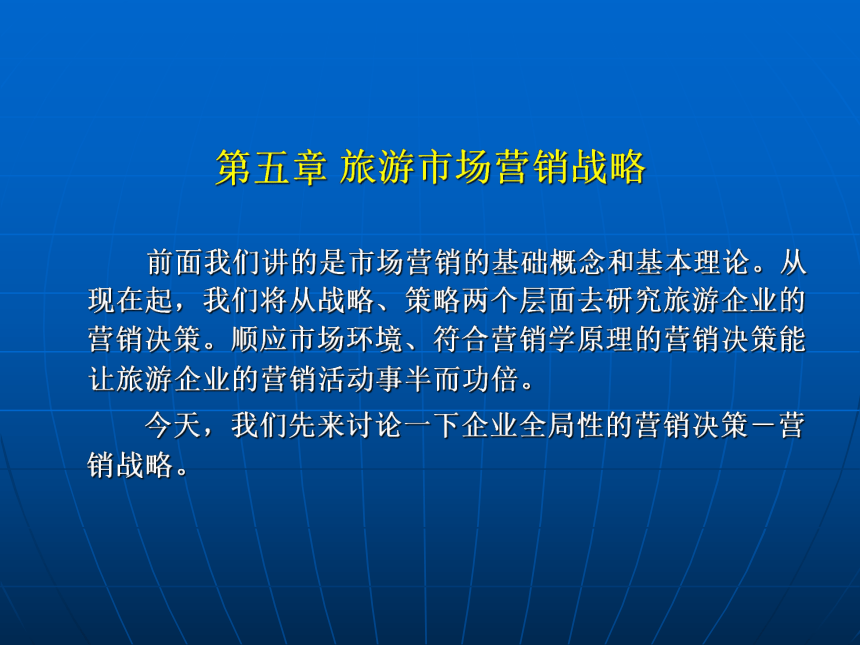 第五章 旅游市场营销战略

前面我们讲的是市场营销的基础概念和基本理论。从现在起，我们将从战略、策略两个层面去研究旅游企业的营销决策。顺应市场环境、符合营销学原理的营销决策能让旅游企业的营销活动事半而功倍。

今天，我们先来讨论一下企业全局性的营销决策－营销战略。